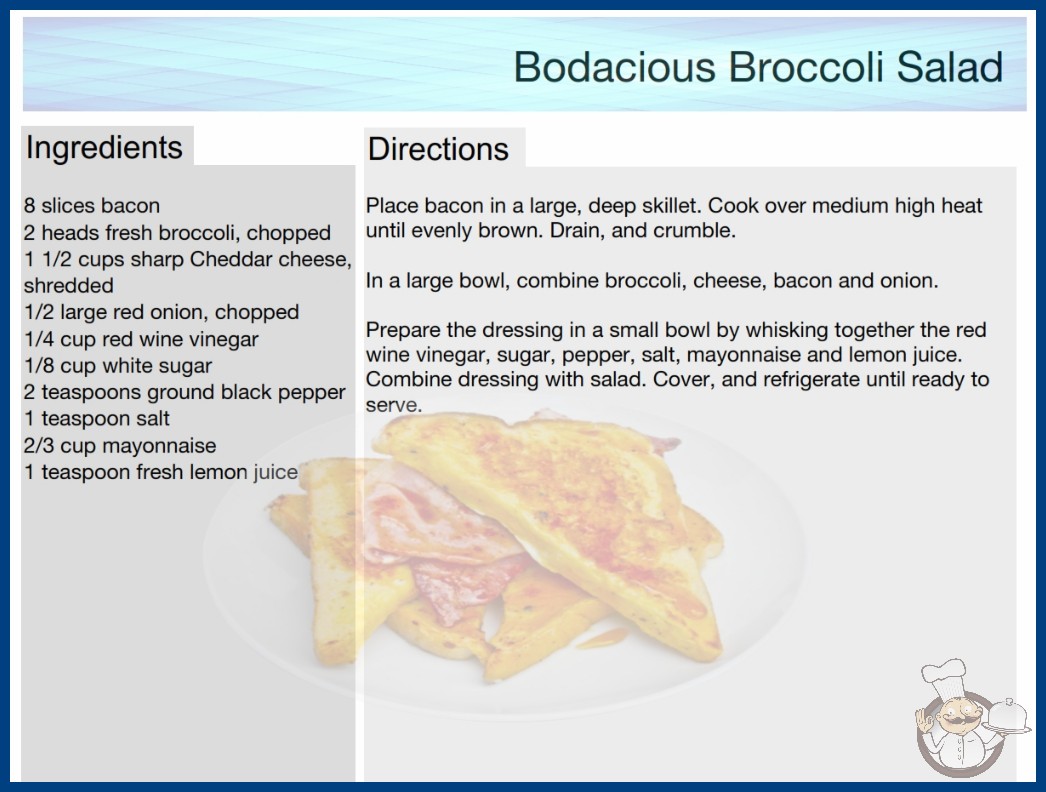 Bodacious Broccoli Salad

Ingredients

8 slices bacon
2 heads fresh broccoli, chopped
1 1/2 cups sharp Cheddar cheese, shredded
1/2 large red onion, chopped
1/4 cup red wine vinegar
1/8 cup white sugar
2 teaspoons ground black pepper
1 teaspoon salt
2/3 cup mayonnaise
1 teaspoon fresh lemon juice

Directions

Place bacon in a large, deep skillet. Cook over medium high heat until evenly brown. Drain, and crumble.

In a large bowl, combine broccoli, cheese, bacon and onion.

Prepare the dressing in a small bowl by whisking together the red wine vinegar, sugar, pepper, salt, mayonnaise and lemon juice. Combine dressing with salad. Cover, and refrigerate until ready to serve.